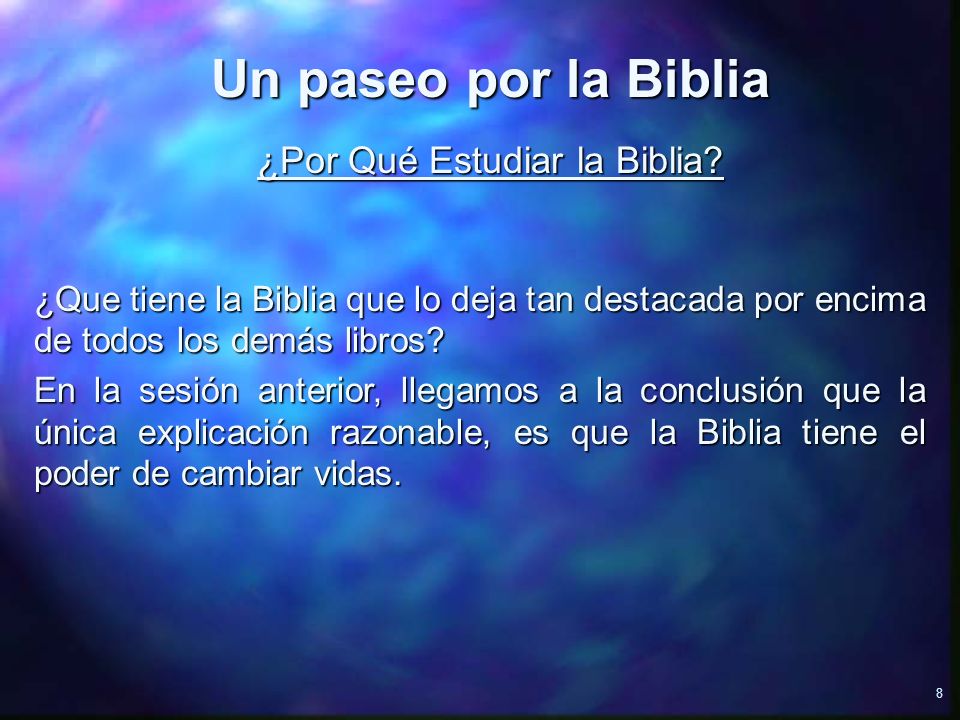 Un paseo por la Biblia

¿Por Qué Estudiar la Biblia?

¿Que tiene la Biblia que lo deja tan destacada por encima de todos los demás libros?

En la sesión anterior, llegamos a la conclusión que la única explicación razonable, es que la Biblia tiene el poder de cambiar vidas.

8